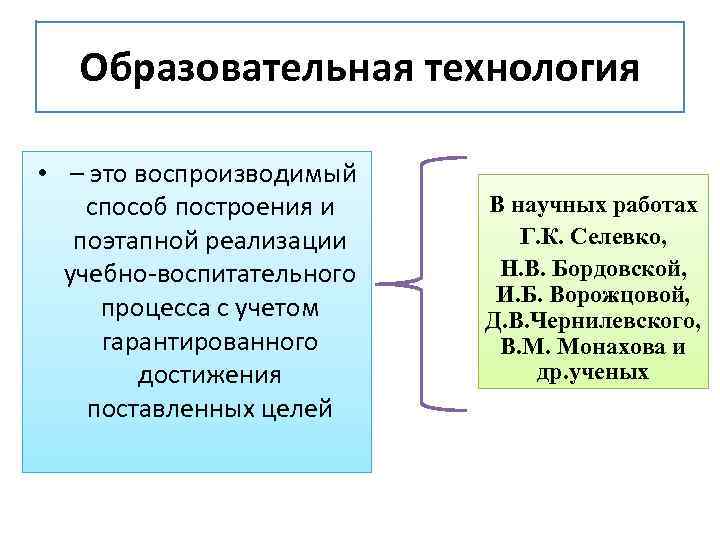 Образовательная технология

• – это воспроизводимый способ построения и поэтапной реализации учебно-воспитательного процесса с учетом гарантированного достижения поставленных целей

В научных работах Г.К. Селевко, Н.В. Бордовской, И.Б. Ворожцовой, Д.В.Чернилевского, В.М. Монахова и др.ученых